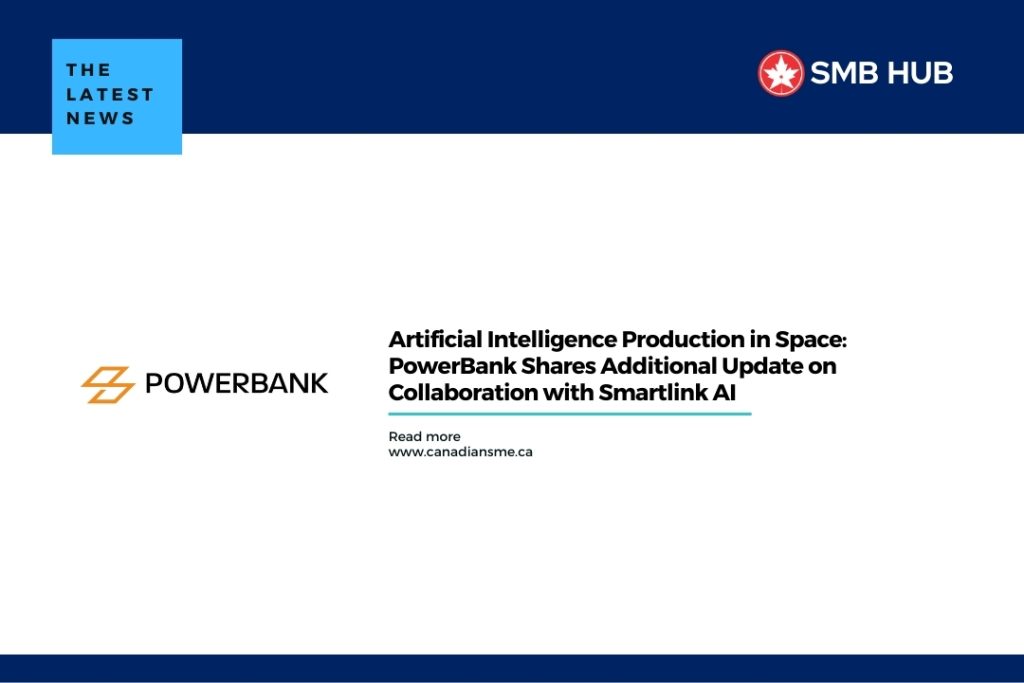 THE LATEST NEWS

SMB HUB

POWERBANK

Artificial Intelligence Production in Space: PowerBank Shares Additional Update on Collaboration with Smartlink AI

Read more
www.canadiansme.ca